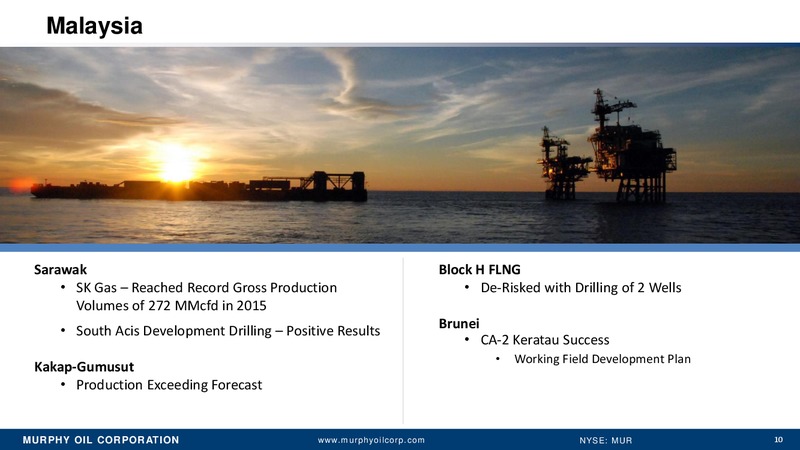 Malaysia

Sarawak
• SK Gas – Reached Record Gross Production Volumes of 272 MMcfd in 2015
• South Acis Development Drilling – Positive Results

Kakap-Gumusut
• Production Exceeding Forecast

Block H FLNG
• De-Risked with Drilling of 2 Wells

Brunei
• CA-2 Keratau Success
• Working Field Development Plan

MURPHY OIL CORPORATION www.murphyoilcorp.com NYSE: MUR 10